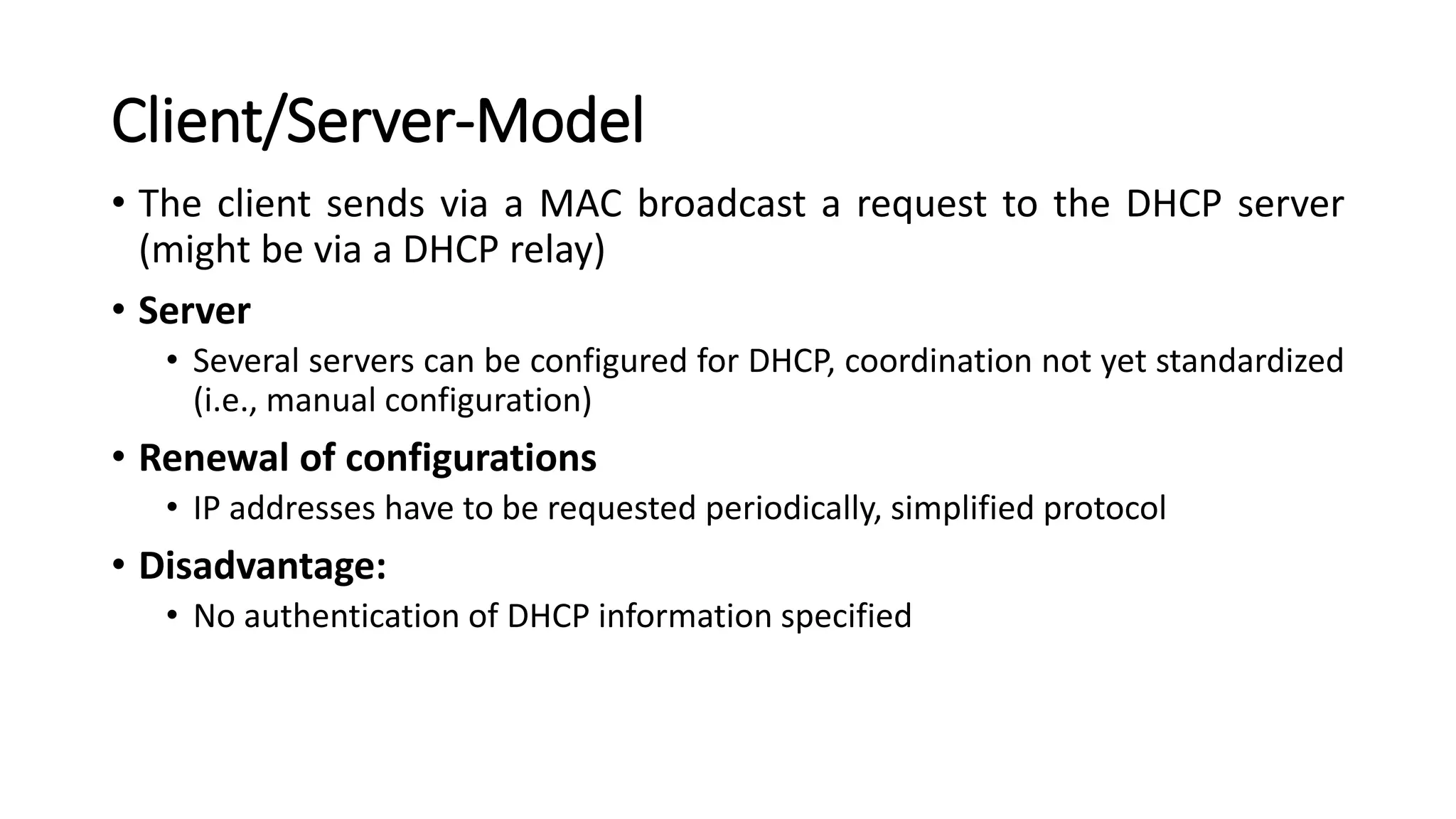 Client/Server-Model

• The client sends via a MAC broadcast a request to the DHCP server (might be via a DHCP relay)

• Server

  • Several servers can be configured for DHCP, coordination not yet standardized (i.e., manual configuration)

• Renewal of configurations

  • IP addresses have to be requested periodically, simplified protocol

• Disadvantage:

  • No authentication of DHCP information specified